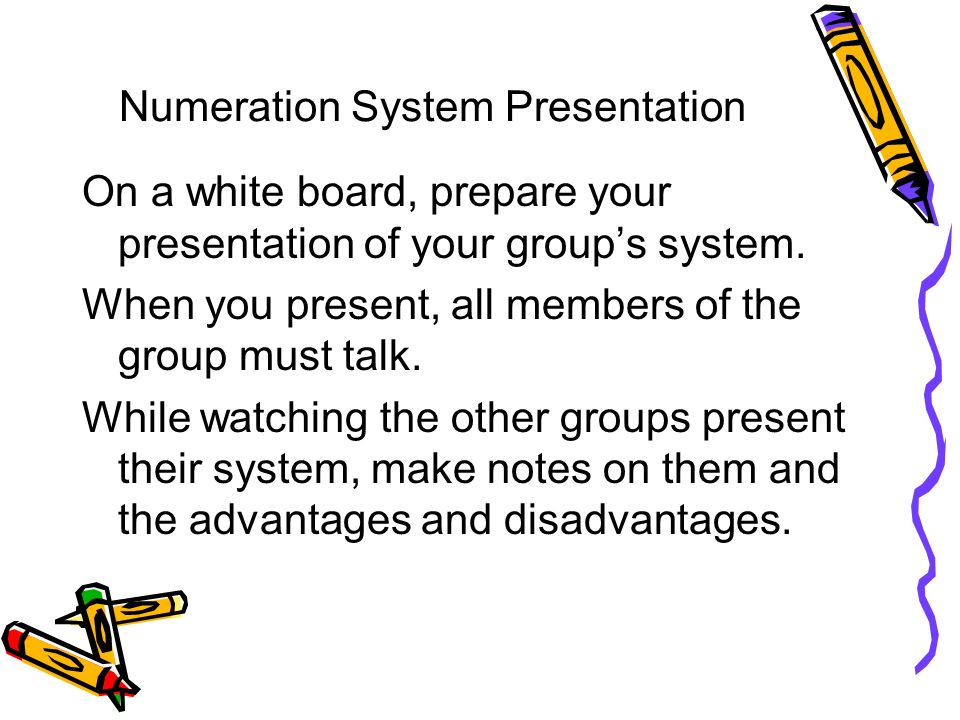 Numeration System Presentation

On a white board, prepare your presentation of your group’s system.

When you present, all members of the group must talk.

While watching the other groups present their system, make notes on them and the advantages and disadvantages.